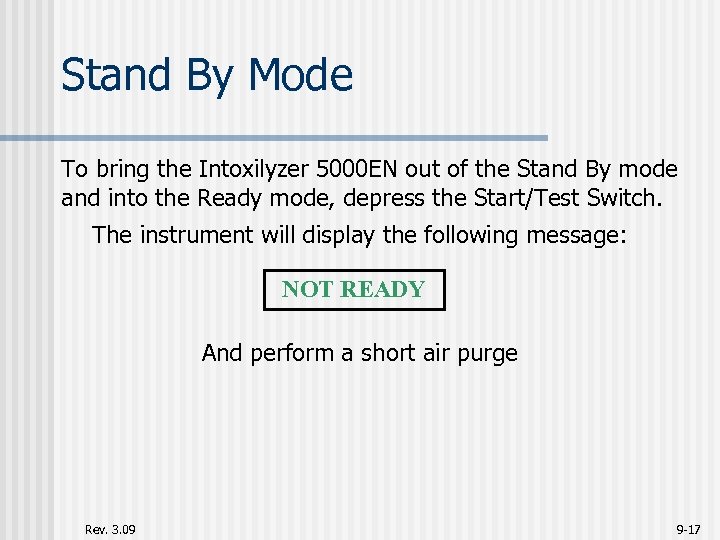 Stand By Mode

To bring the Intoxilyzer 5000EN out of the Stand By mode and into the Ready mode, depress the Start/Test Switch.

The instrument will display the following message:

NOT READY

And perform a short air purge

Rev. 3.09

9-17